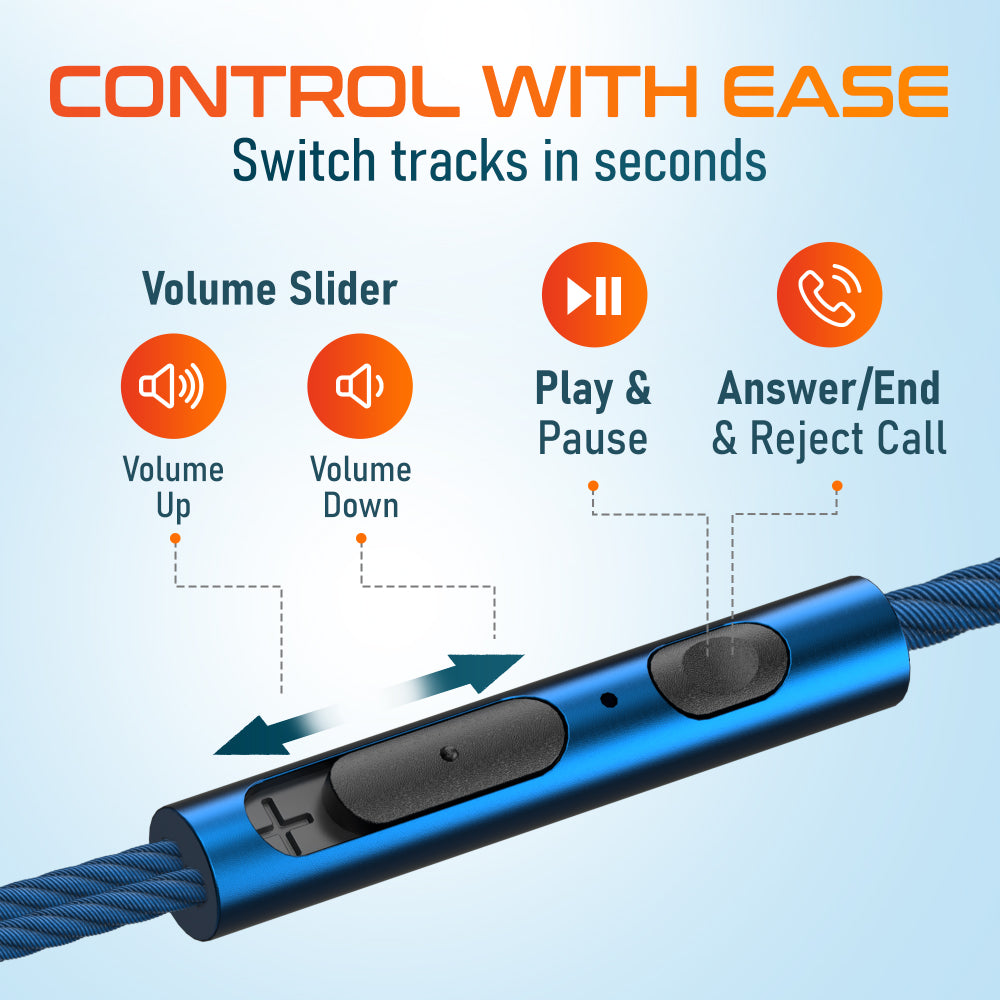 CONTROL WITH EASE
Switch tracks in seconds

Volume Slider

Volume Up

Volume Down

Play & Pause

Answer/End & Reject Call